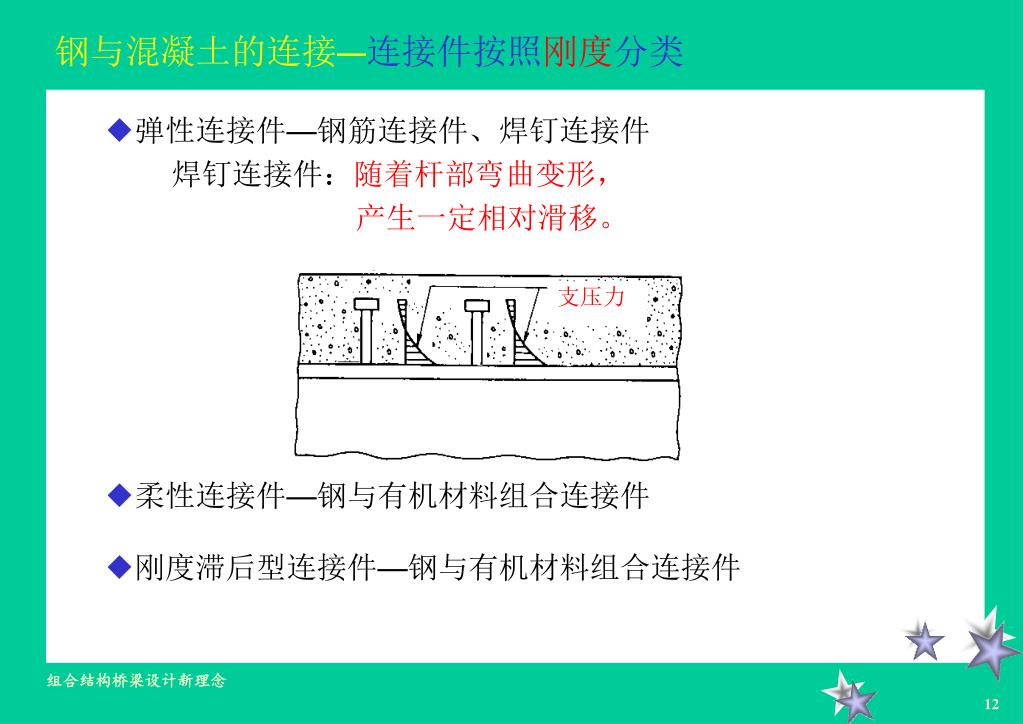 钢与混凝土的连接—连接件按照刚度分类

◆弹性连接件—钢筋连接件、焊钉连接件

焊钉连接件：随着杆部弯曲变形，产生一定相对滑移。

支压力

◆柔性连接件—钢与有机材料组合连接件

◆刚度滞后型连接件—钢与有机材料组合连接件

组合结构桥梁设计新理念

12